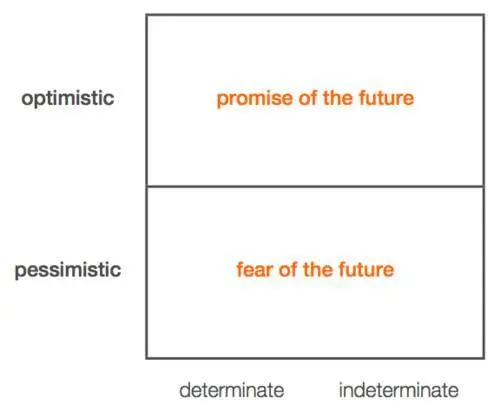 optimistic

promise of the future

pessimistic

fear of the future

determinate

indeterminate